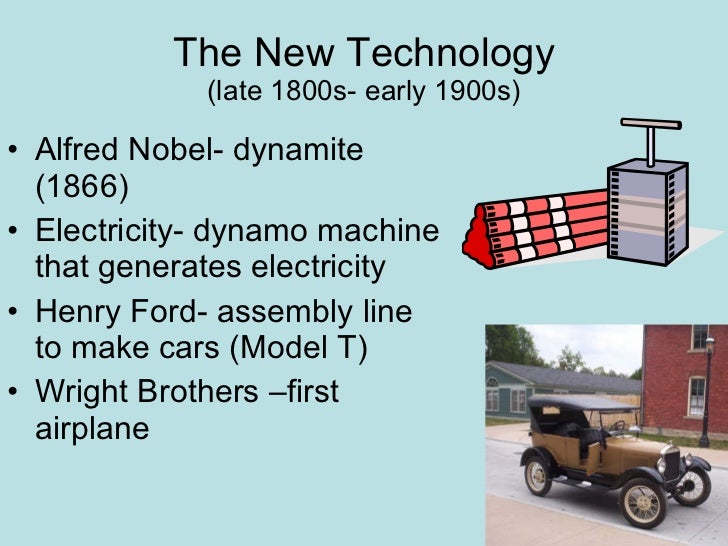 The New Technology
(late 1800s- early 1900s)

• Alfred Nobel- dynamite (1866)
• Electricity- dynamo machine that generates electricity
• Henry Ford- assembly line to make cars (Model T)
• Wright Brothers –first airplane